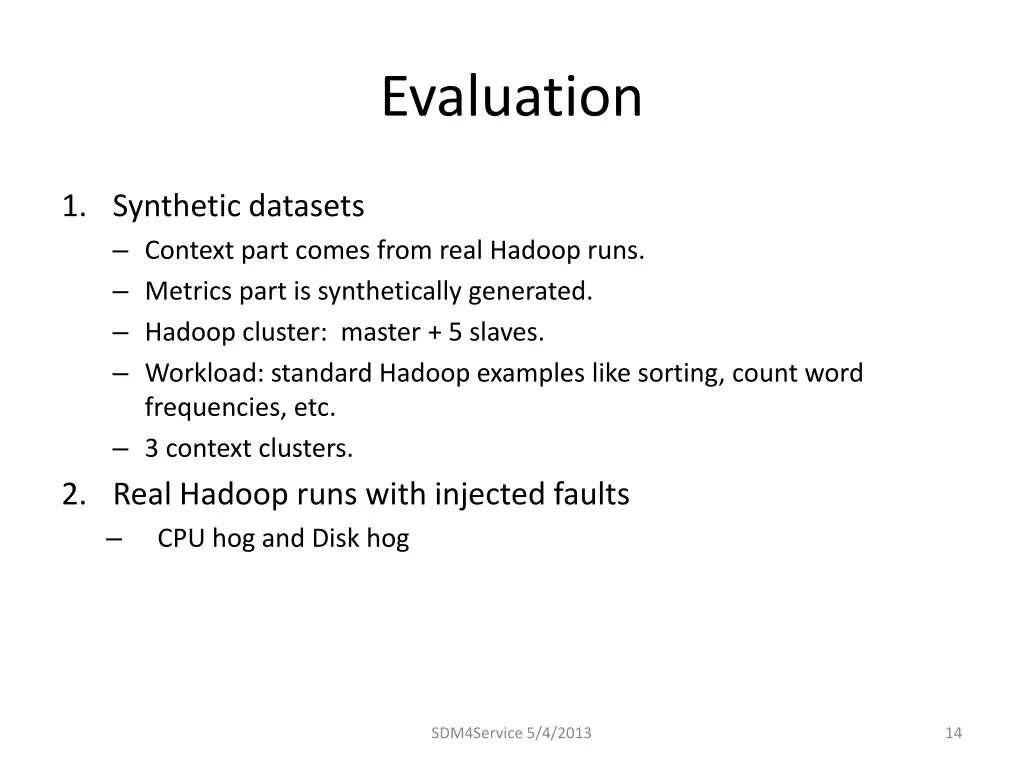 Evaluation

1. Synthetic datasets
– Context part comes from real Hadoop runs.
– Metrics part is synthetically generated.
– Hadoop cluster: master + 5 slaves.
– Workload: standard Hadoop examples like sorting, count word frequencies, etc.
– 3 context clusters.

2. Real Hadoop runs with injected faults
– CPU hog and Disk hog

SDM4Service 5/4/2013

14